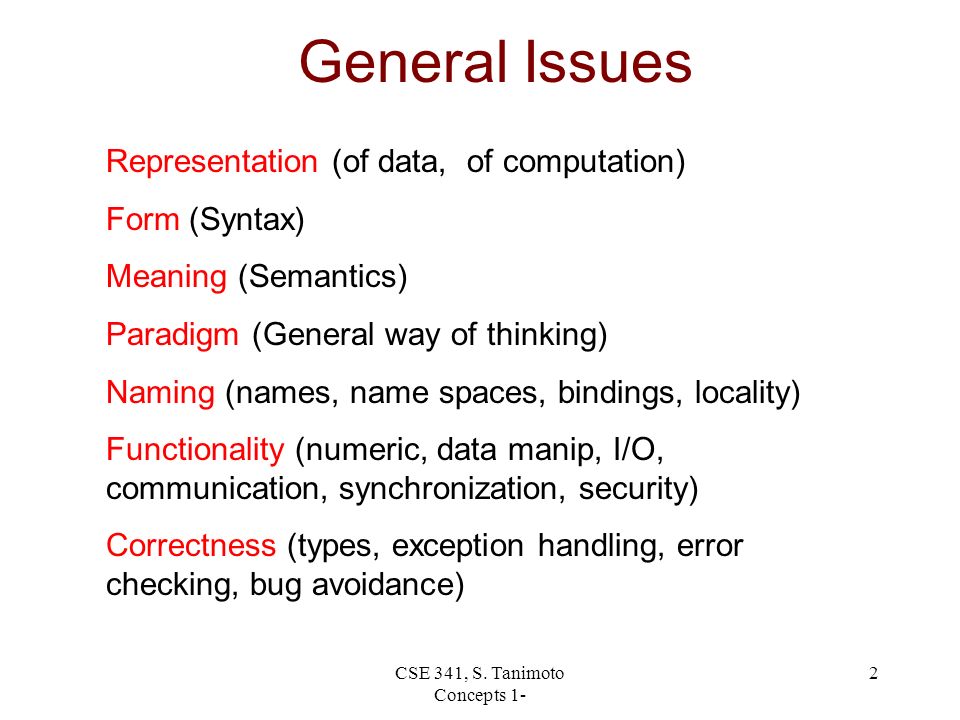 General Issues

Representation (of data, of computation)

Form (Syntax)

Meaning (Semantics)

Paradigm (General way of thinking)

Naming (names, name spaces, bindings, locality)

Functionality (numeric, data manip, I/O, communication, synchronization, security)

Correctness (types, exception handling, error checking, bug avoidance)

CSE 341, S. Tanimoto
Concepts 1-

2